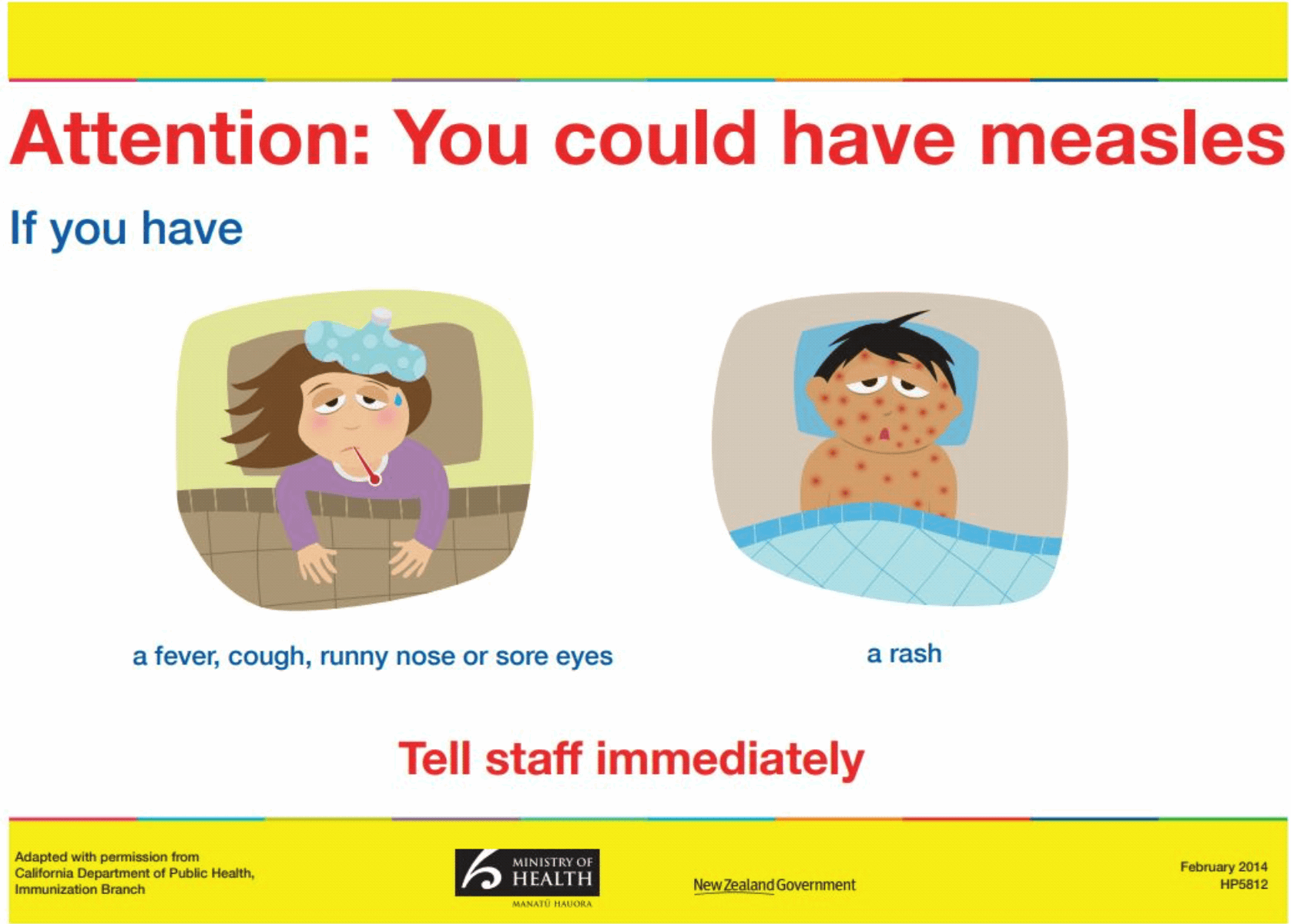 Attention: You could have measles

If you have

a fever, cough, runny nose or sore eyes

a rash

Tell staff immediately

Adapted with permission from California Department of Public Health, Immunization Branch

MINISTRY OF HEALTH
MANATŪ HAUORA

New Zealand Government

February 2014
HP5812